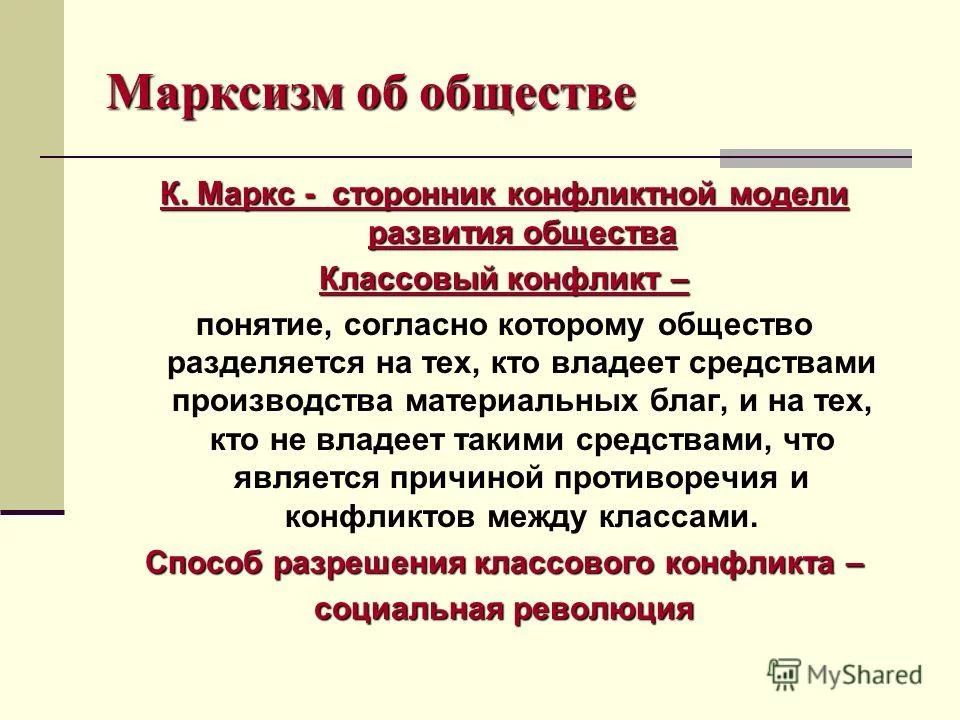 Марксизм об обществе

К. Маркс - сторонник конфликтной модели развития общества

Классовый конфликт –

понятие, согласно которому общество разделяется на тех, кто владеет средствами производства материальных благ, и на тех, кто не владеет такими средствами, что является причиной противоречия и конфликтов между классами.

Способ разрешения классового конфликта – социальная революция

MyShared